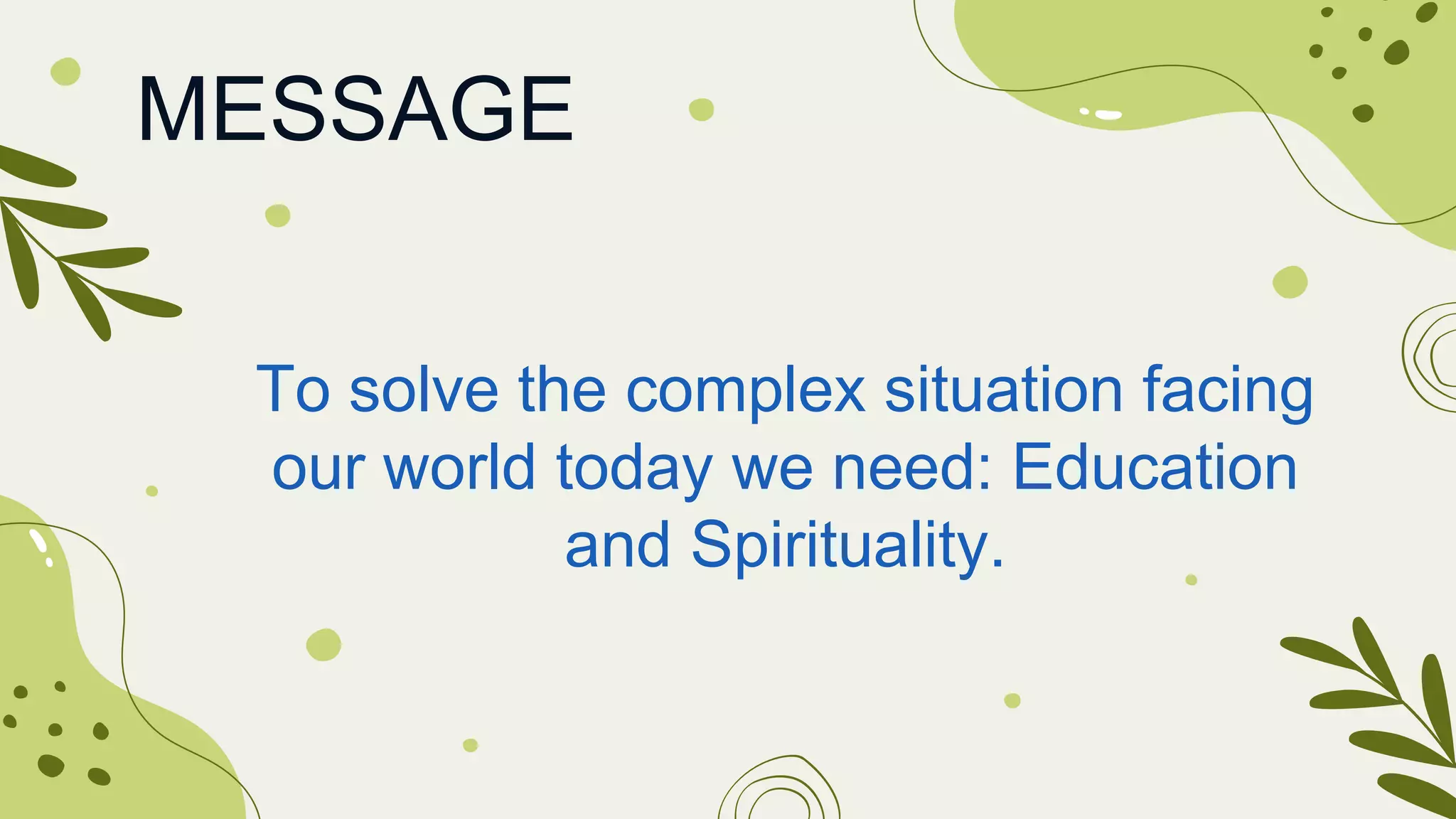 MESSAGE

To solve the complex situation facing our world today we need: Education and Spirituality.